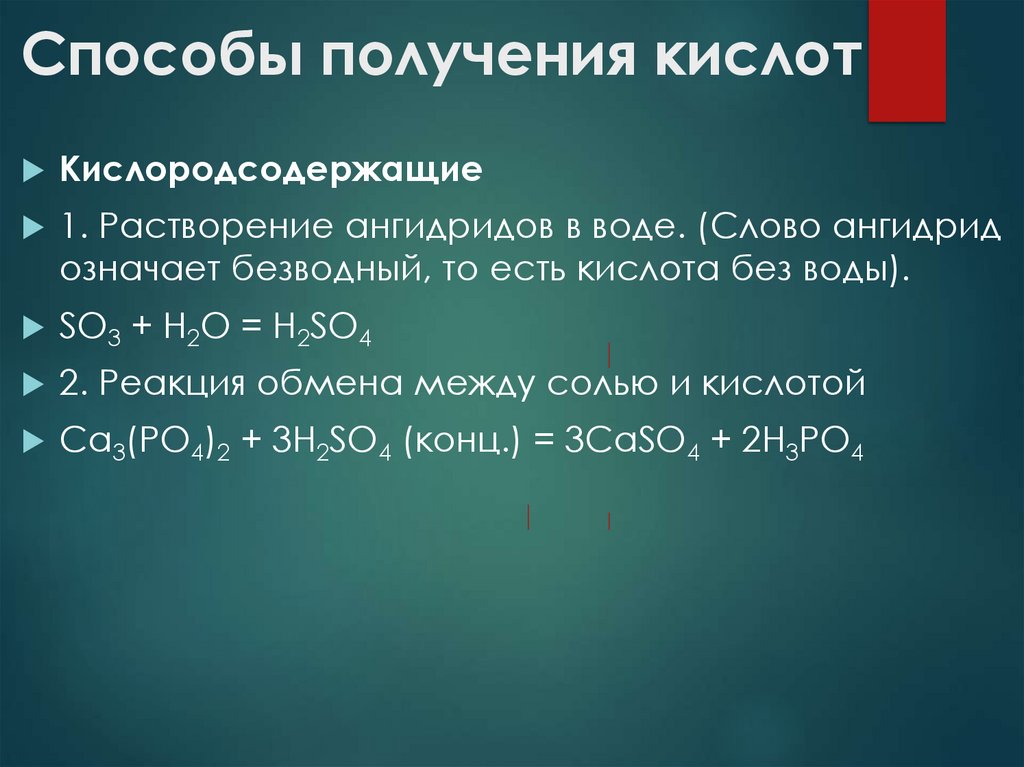 Способы получения кислот

Кислородсодержащие

1. Растворение ангидридов в воде. (Слово ангидрид означает безводный, то есть кислота без воды).

$SO_3 + H_2O = H_2SO_4$

2. Реакция обмена между солью и кислотой

$Ca_3(PO_4)_2 + 3H_2SO_4$ (конц.) $= 3CaSO_4 + 2H_3PO_4$